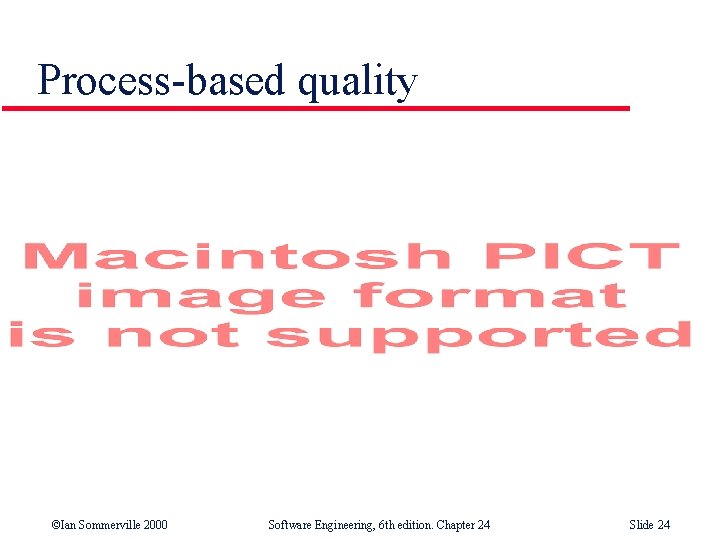 Process-based quality

Macintosh PICT image format is not supported

©Ian Sommerville 2000 Software Engineering, 6th edition. Chapter 24 Slide 24